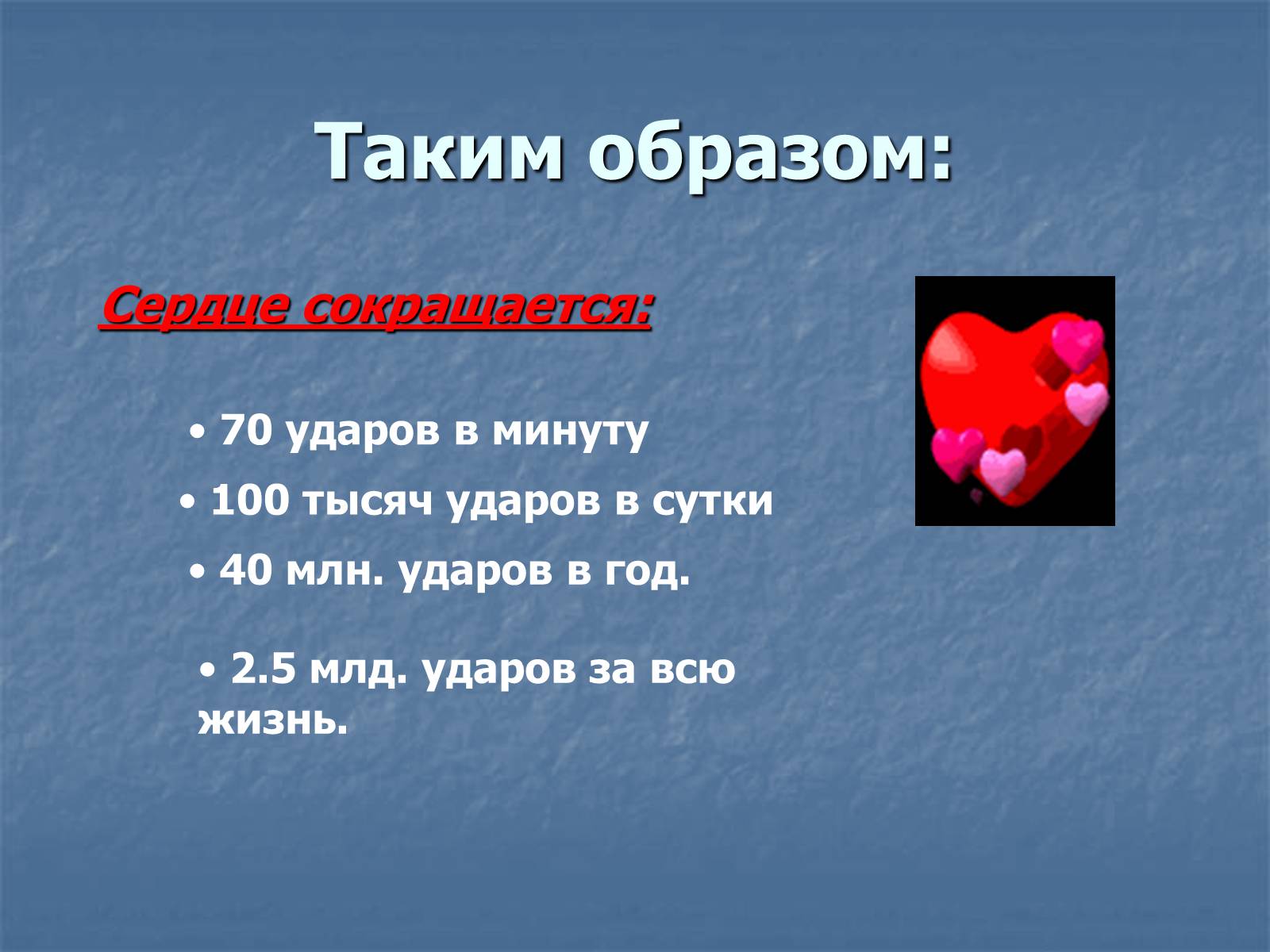 Таким образом:

Сердце сокращается:

• 70 ударов в минуту

• 100 тысяч ударов в сутки

• 40 млн. ударов в год.

• 2.5 млд. ударов за всю жизнь.